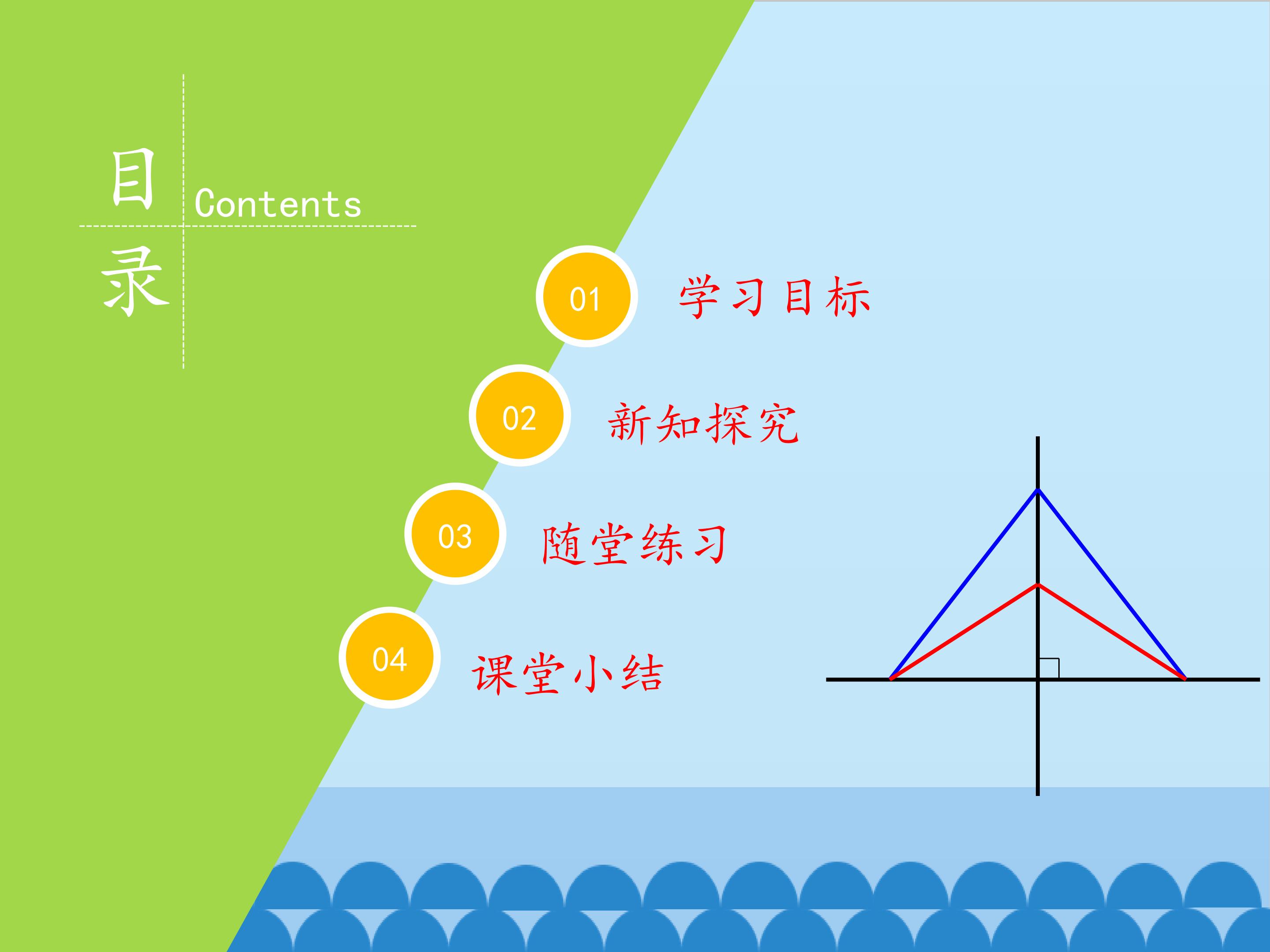 目录

Contents

01

学习目标

02

新知探究

03

随堂练习

04

课堂小结